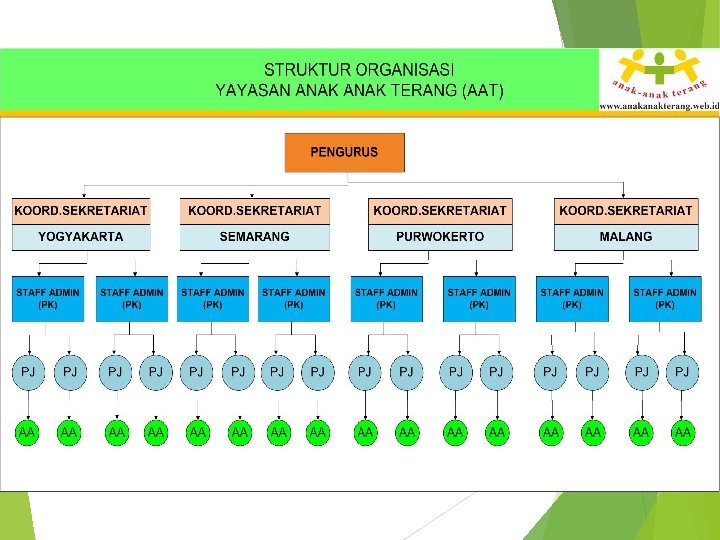 STRUKTUR ORGANISASI
YAYASAN ANAK ANAK TERANG (AAT)

anak-anak terang
www.anakanakterang.web.id

PENGURUS

KOORD.SEKRETARIAT
YOGYAKARTA

KOORD.SEKRETARIAT
SEMARANG

KOORD.SEKRETARIAT
PURWOKERTO

KOORD.SEKRETARIAT
MALANG

STAFF ADMIN (PK)
STAFF ADMIN (PK)
STAFF ADMIN (PK)
STAFF ADMIN (PK)
STAFF ADMIN (PK)
STAFF ADMIN (PK)
STAFF ADMIN (PK)
STAFF ADMIN (PK)

PJ PJ PJ PJ PJ PJ PJ PJ PJ PJ PJ PJ PJ PJ PJ PJ

AA AA AA AA AA AA AA AA AA AA AA AA AA AA AA AA